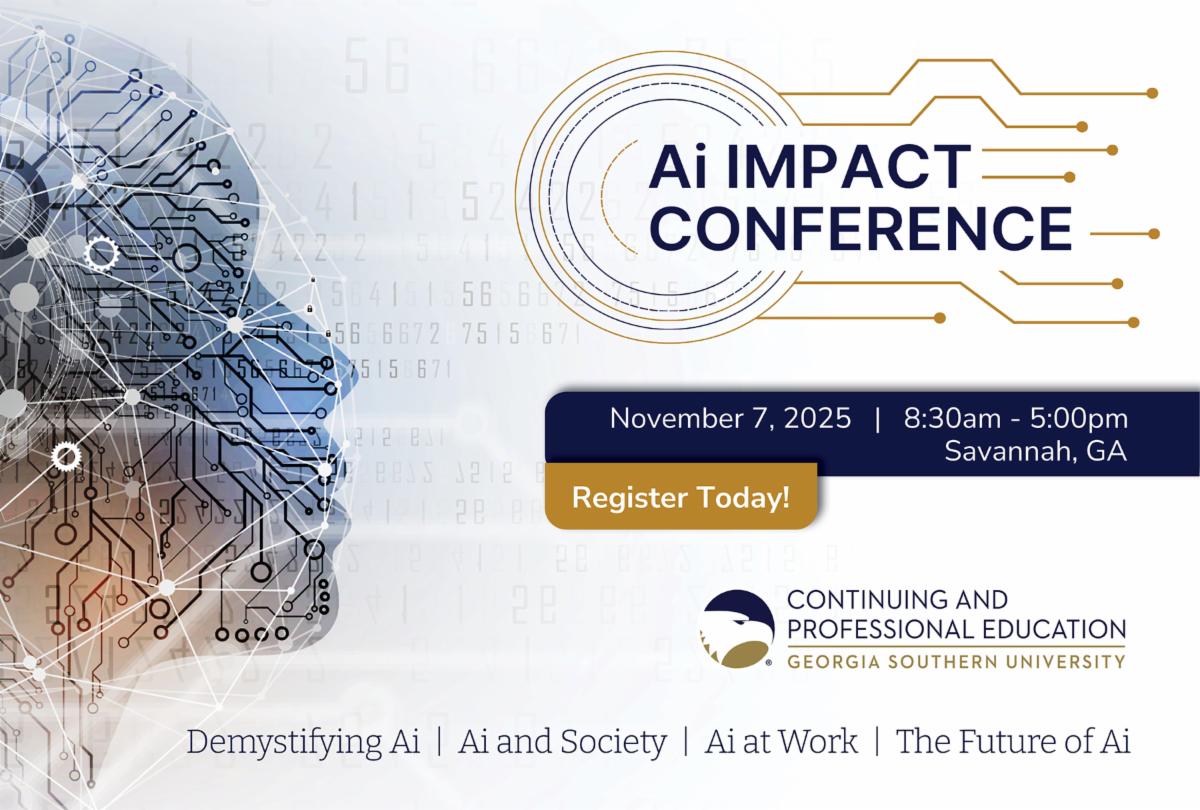 Ai IMPACT CONFERENCE

November 7, 2025 | 8:30am - 5:00pm
Savannah, GA

Register Today!

CONTINUING AND PROFESSIONAL EDUCATION
GEORGIA SOUTHERN UNIVERSITY

Demystifying Ai | Ai and Society | Ai at Work | The Future of Ai